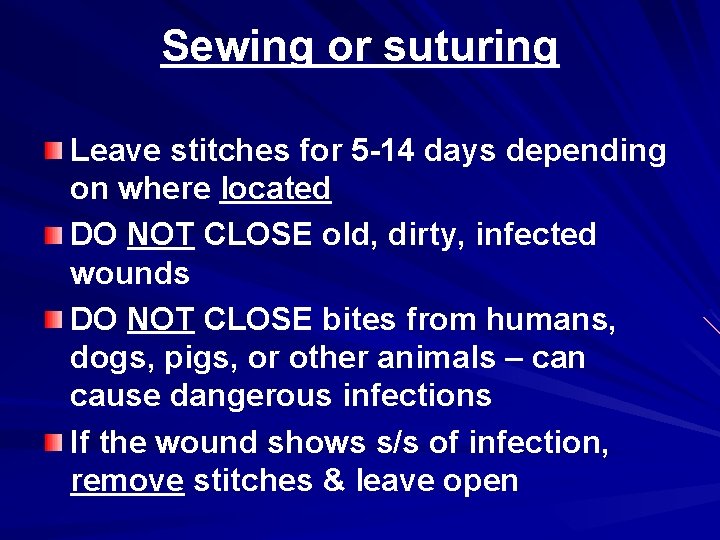 Sewing or suturing

Leave stitches for 5-14 days depending on where located

DO NOT CLOSE old, dirty, infected wounds

DO NOT CLOSE bites from humans, dogs, pigs, or other animals – can cause dangerous infections

If the wound shows s/s of infection, remove stitches & leave open